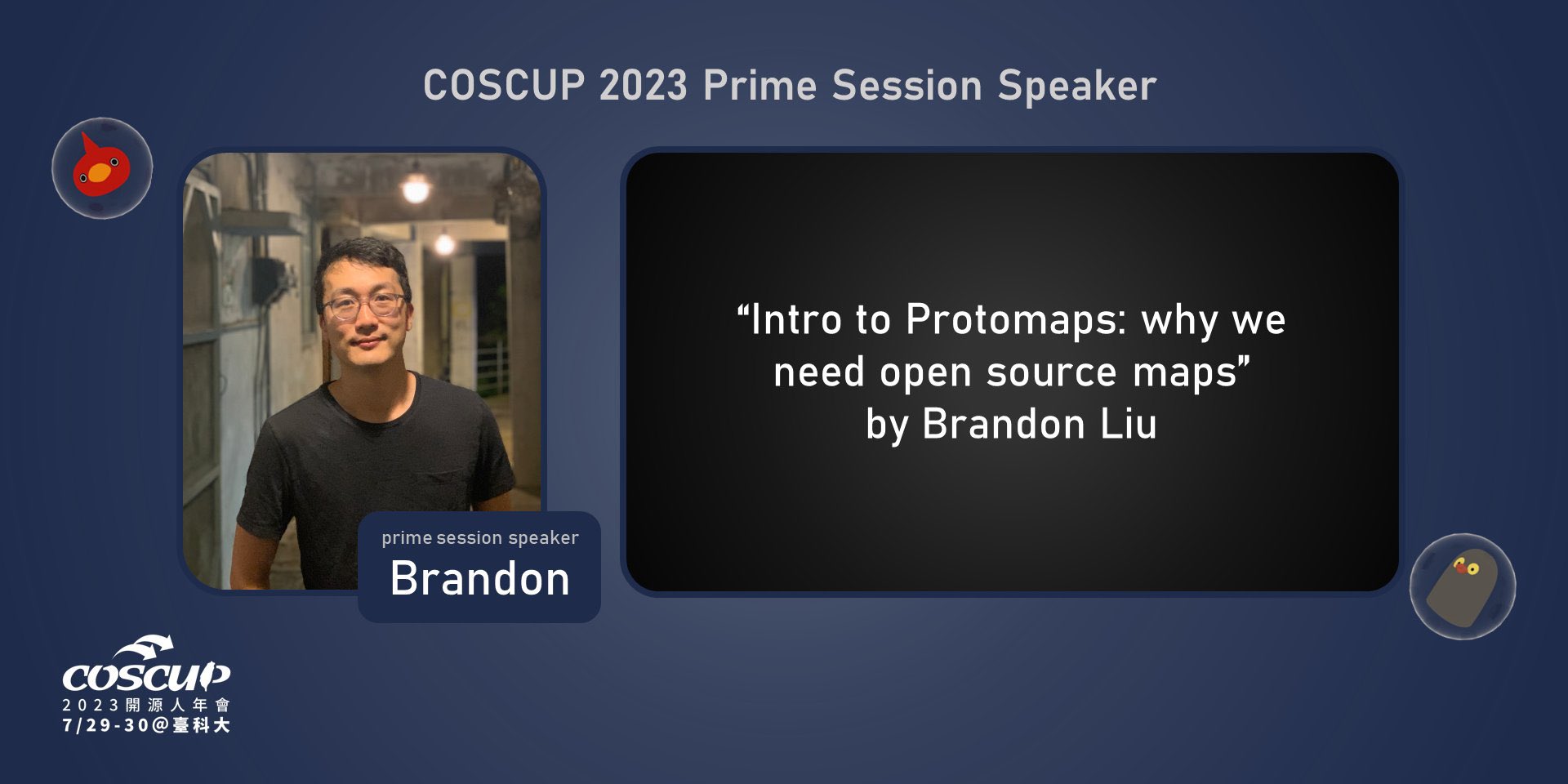 COSCUP 2023 Prime Session Speaker

prime session speaker
Brandon

“Intro to Protomaps: why we need open source maps”
by Brandon Liu

COSCUP
2023開源人年會
7/29-30@臺科大